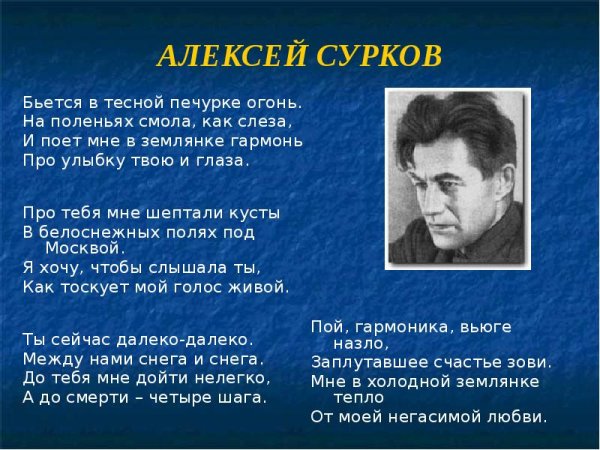 АЛЕКСЕЙ СУРКОВ

Бьется в тесной печурке огонь.
На поленьях смола, как слеза,
И поет мне в землянке гармонь
Про улыбку твою и глаза.

Про тебя мне шептали кусты
В белоснежных полях под Москвой.
Я хочу, чтобы слышала ты,
Как тоскует мой голос живой.

Ты сейчас далеко-далеко.
Между нами снега и снега.
До тебя мне дойти нелегко,
А до смерти – четыре шага.

Пой, гармоника, вьюге назло,
Заплутавшее счастье зови.
Мне в холодной землянке тепло
От моей негасимой любви.